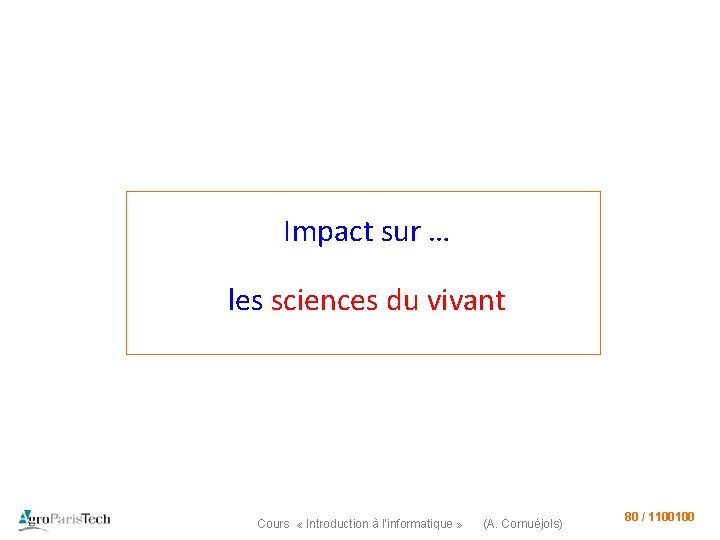 Impact sur …

les sciences du vivant

AgroParisTech

Cours « Introduction à l'informatique » (A. Cornuéjols)

80 / 1100100